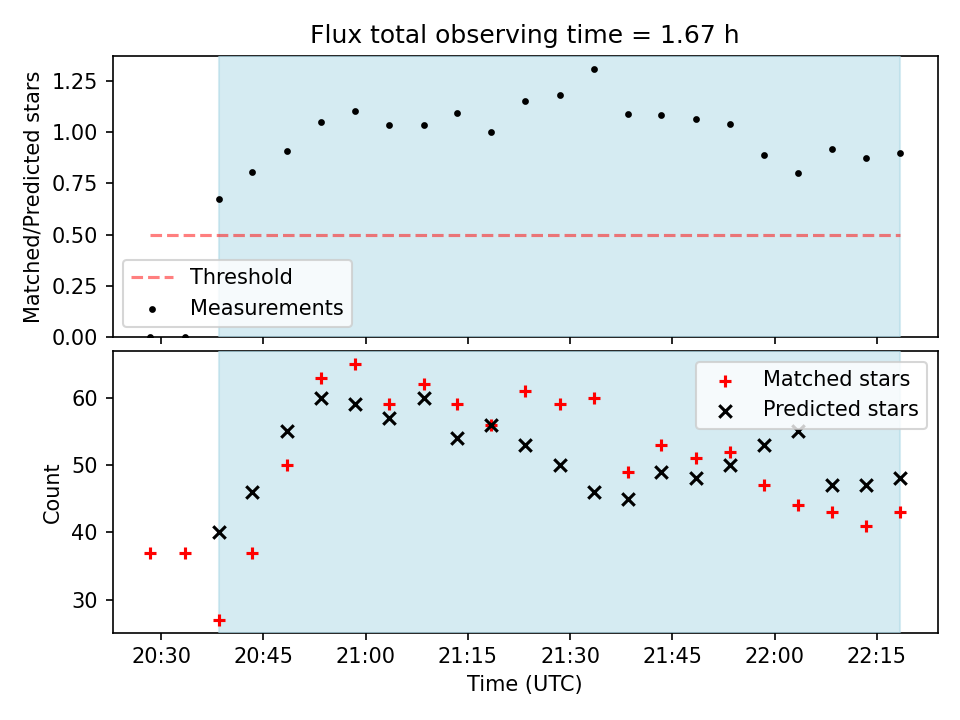 Flux total observing time = 1.67 h

Matched/Predicted stars

1.25
1.00
0.75
0.50
0.25
0.00

Threshold
Measurements

Count

60
50
40
30

Matched stars
Predicted stars

20:30
20:45
21:00
21:15
21:30
21:45
22:00
22:15

Time (UTC)